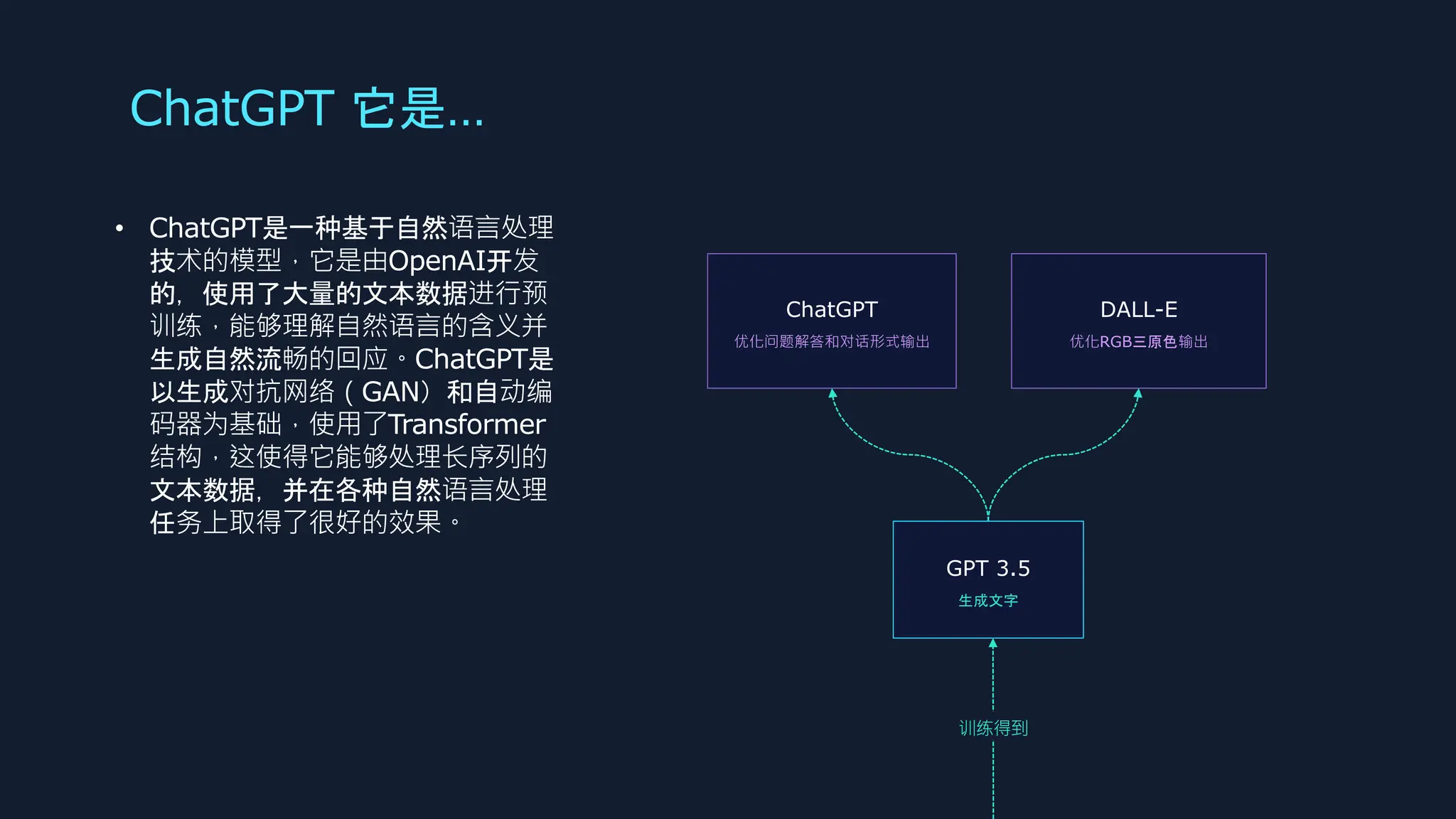 ChatGPT 它是...

• ChatGPT是一种基于自然语言处理技术的模型，它是由OpenAI开发的，使用了大量的文本数据进行预训练，能够理解自然语言的含义并生成自然流畅的回应。ChatGPT是以生成对抗网络（GAN）和自动编码器为基础，使用了Transformer结构，这使得它能够处理长序列的文本数据，并在各种自然语言处理任务上取得了很好的效果。

ChatGPT
优化问题解答和对话形式输出

DALL-E
优化RGB三原色输出

GPT 3.5
生成文字

训练得到